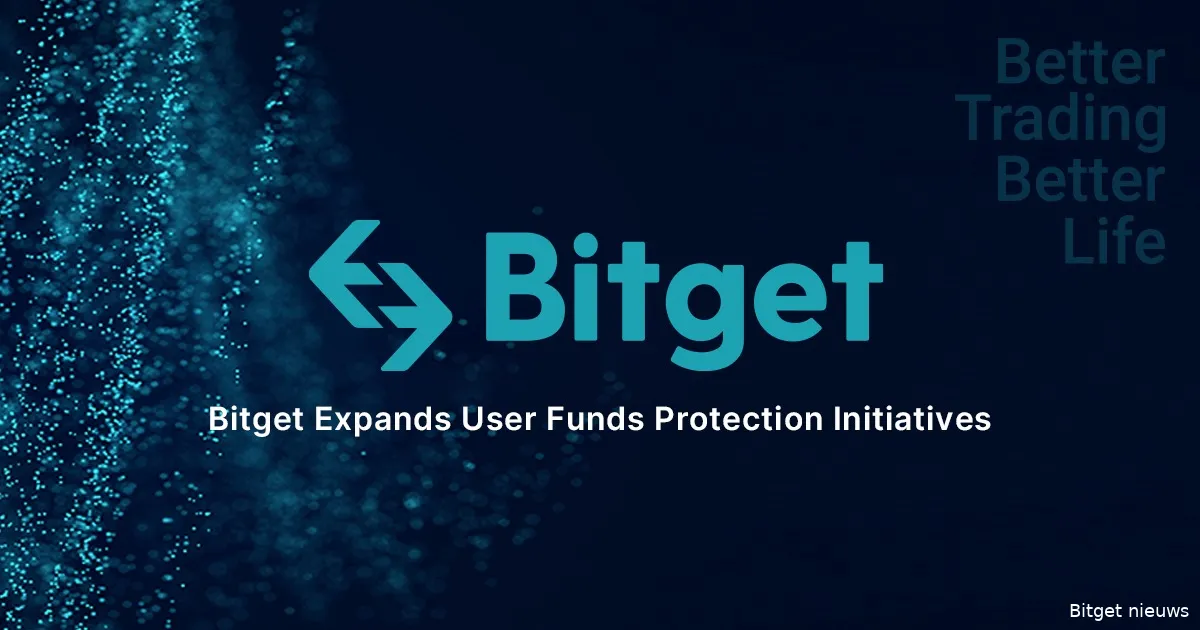 Better Trading Better Life

Bitget

Bitget Expands User Funds Protection Initiatives

Bitget nieuws